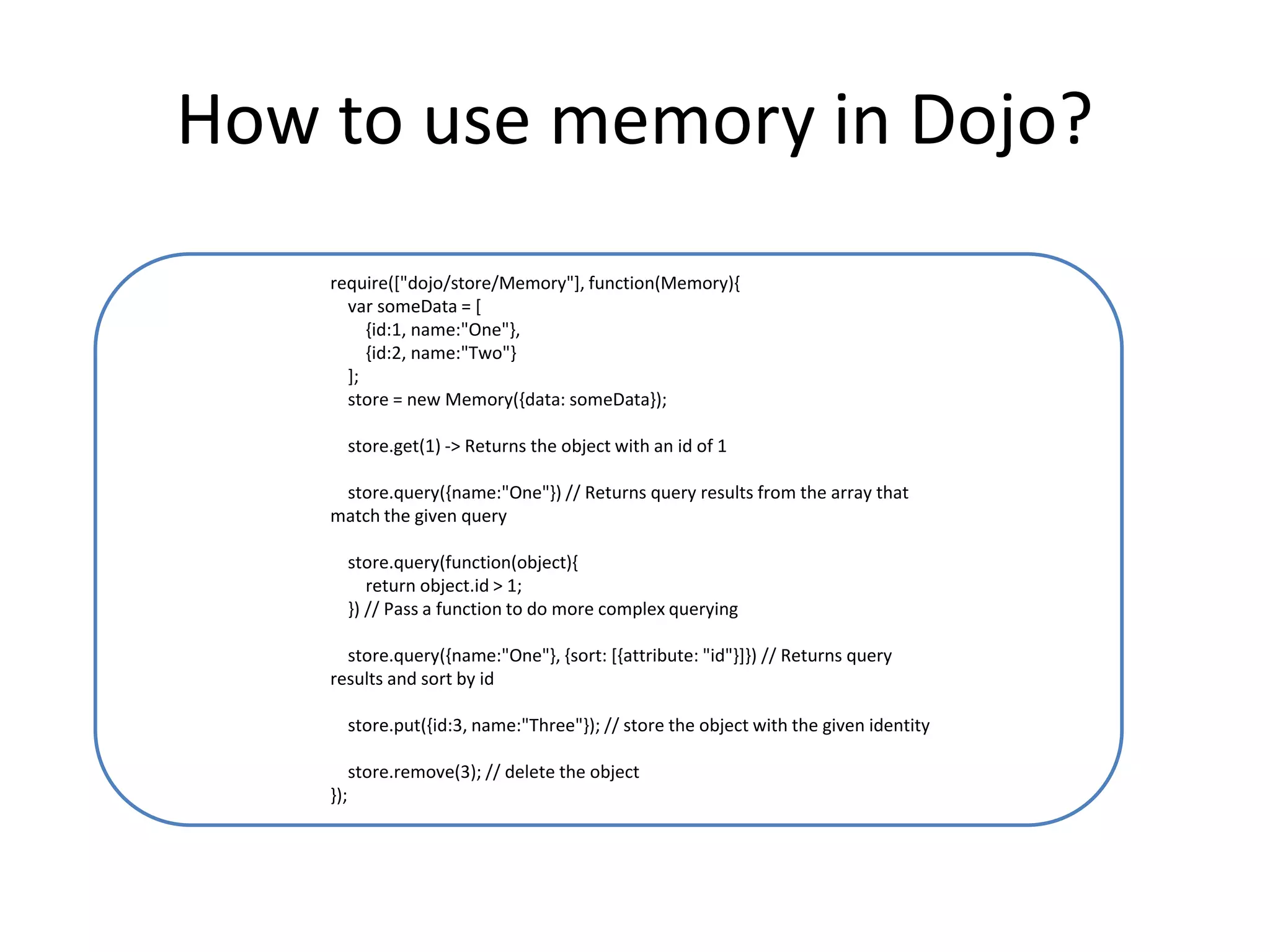 How to use memory in Dojo?

require(["dojo/store/Memory"], function(Memory){
var someData = [
{id:1, name:"One"},
{id:2, name:"Two"}
];
store = new Memory({data: someData});

store.get(1) -> Returns the object with an id of 1

store.query({name:"One"}) // Returns query results from the array that match the given query

store.query(function(object){
return object.id > 1;
}) // Pass a function to do more complex querying

store.query({name:"One"}, {sort: [{attribute: "id"}]}) // Returns query results and sort by id

store.put({id:3, name:"Three"}); // store the object with the given identity

store.remove(3); // delete the object
});